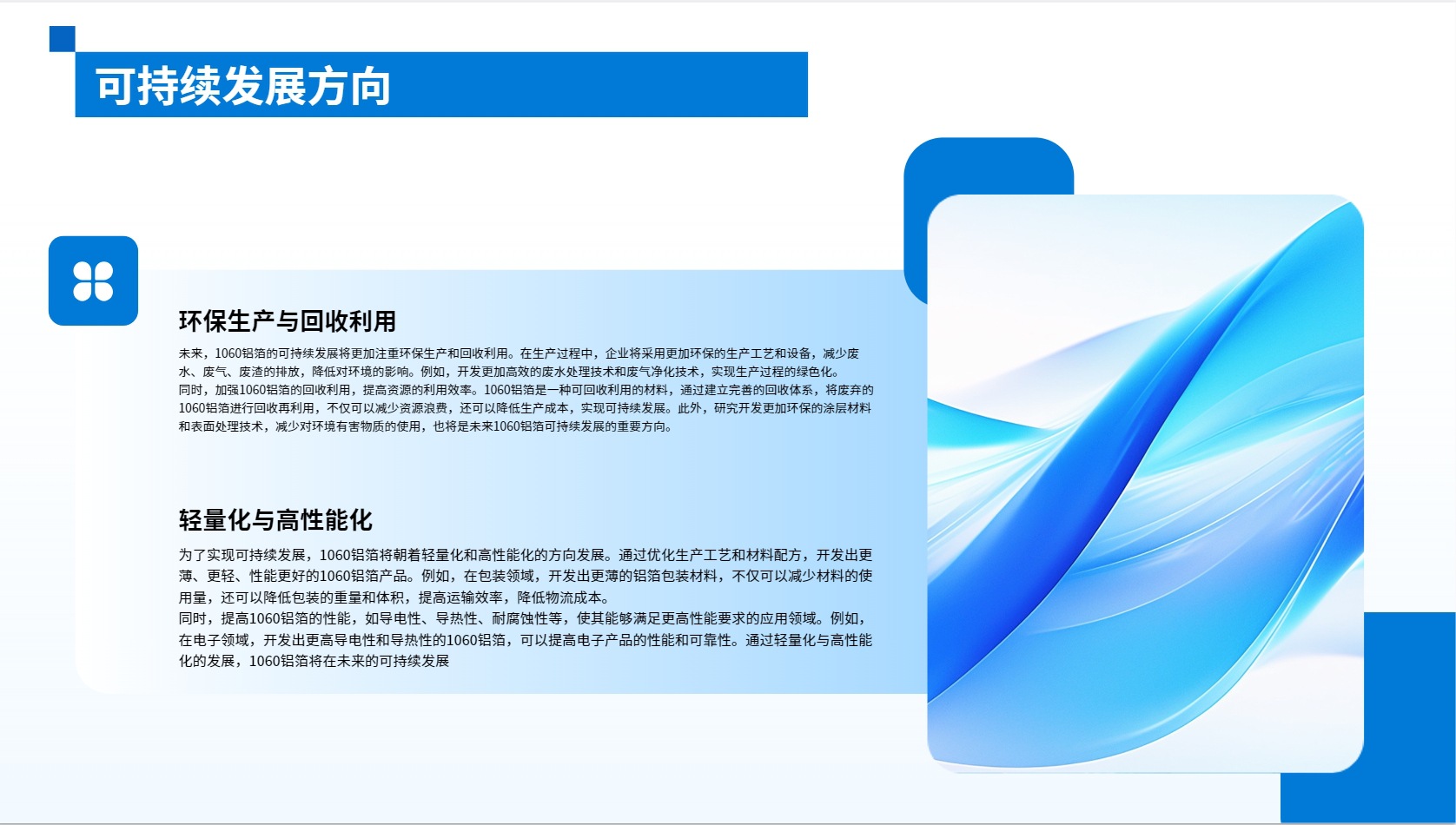 可持续发展方向

环保生产与回收利用

未来，1060铝箔的可持续发展将更加注重环保生产和回收利用。在生产过程中，企业将采用更加环保的生产工艺和设备，减少废水、废气、废渣的排放，降低对环境的影响。例如，开发更加高效的废水处理技术和废气净化技术，实现生产过程的绿色化。
同时，加强1060铝箔的回收利用，提高资源的利用效率。1060铝箔是一种可回收利用的材料，通过建立完善的回收体系，将废弃的1060铝箔进行回收再利用，不仅可以减少资源浪费，还可以降低生产成本，实现可持续发展。此外，研究开发更加环保的涂层材料和表面处理技术，减少对环境有害物质的使用，也将是未来1060铝箔可持续发展的重要方向。

轻量化与高性能化

为了实现可持续发展，1060铝箔将朝着轻量化和高性能化的方向发展。通过优化生产工艺和材料配方，开发出更薄、更轻、性能更好的1060铝箔产品。例如，在包装领域，开发出更薄的铝箔包装材料，不仅可以减少材料的使用量，还可以降低包装的重量和体积，提高运输效率，降低物流成本。
同时，提高1060铝箔的性能，如导电性、导热性、耐腐蚀性等，使其能够满足更高性能要求的应用领域。例如，在电子领域，开发出更高导电性和导热性的1060铝箔，可以提高电子产品的性能和可靠性。通过轻量化与高性能化的发展，1060铝箔将在未来的可持续发展